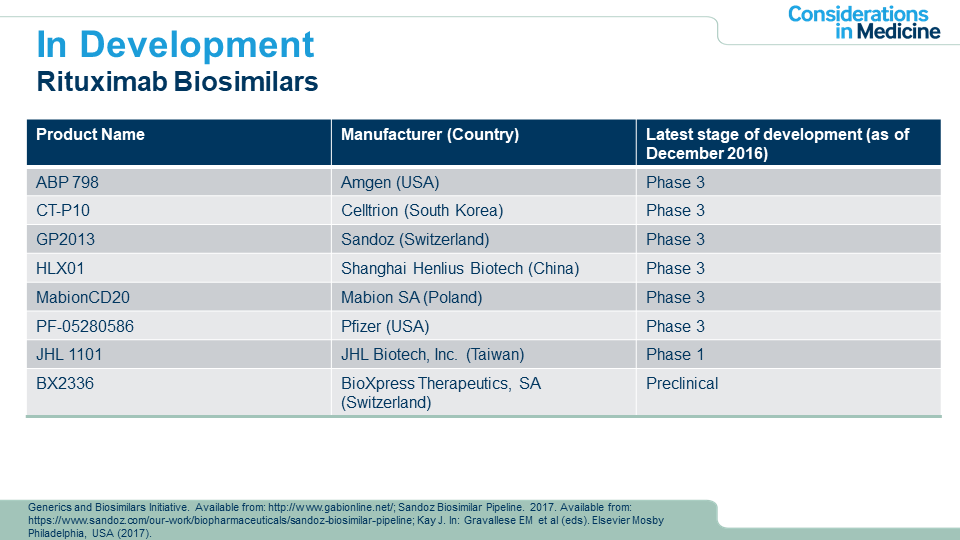 Considerations in Medicine

In Development
Rituximab Biosimilars

| Product Name | Manufacturer (Country) | Latest stage of development (as of December 2016) |
|---|---|---|
| ABP 798 | Amgen (USA) | Phase 3 |
| CT-P10 | Celltrion (South Korea) | Phase 3 |
| GP2013 | Sandoz (Switzerland) | Phase 3 |
| HLX01 | Shanghai Henlius Biotech (China) | Phase 3 |
| MabionCD20 | Mabion SA (Poland) | Phase 3 |
| PF-05280586 | Pfizer (USA) | Phase 3 |
| JHL 1101 | JHL Biotech, Inc. (Taiwan) | Phase 1 |
| BX2336 | BioXpress Therapeutics, SA (Switzerland) | Preclinical |

Generics and Biosimilars Initiative. Available from: http://www.gabionline.net/; Sandoz Biosimilar Pipeline. 2017. Available from: https://www.sandoz.com/our-work/biopharmaceuticals/sandoz-biosimilar-pipeline; Kay J. In: Gravallese EM et al (eds). Elsevier Mosby Philadelphia, USA (2017).